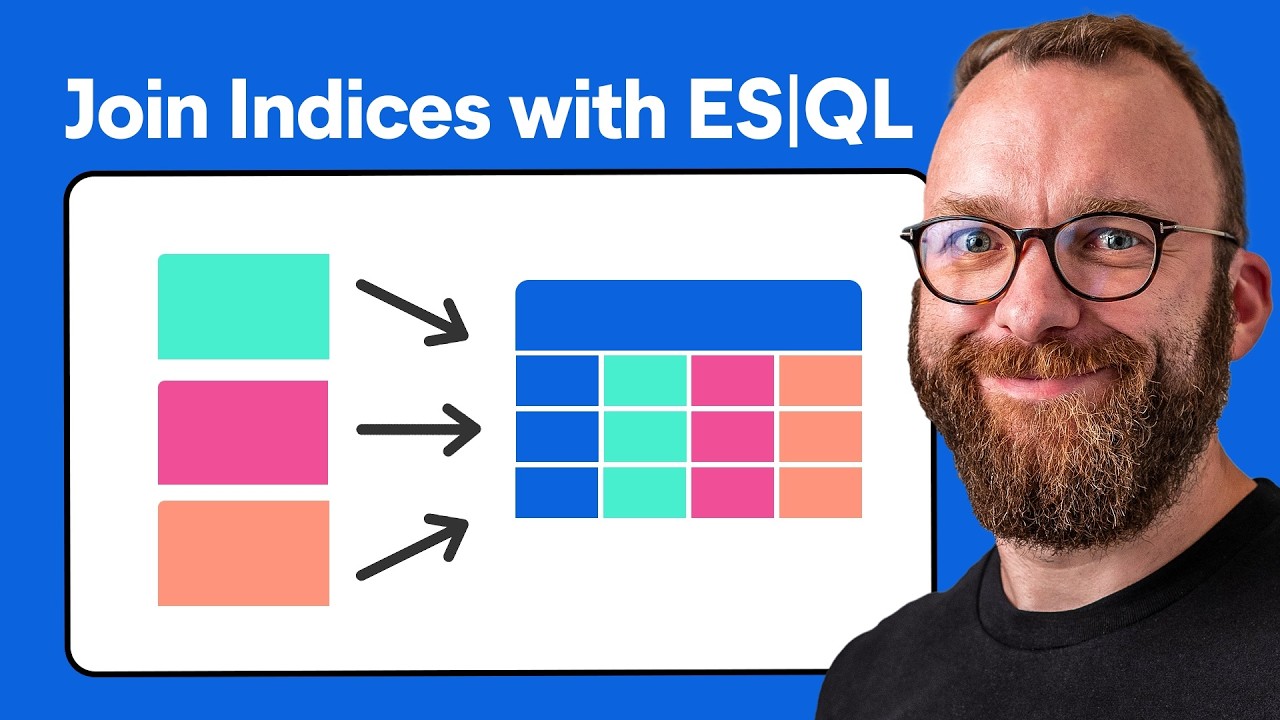 Join Indices with ES|QL